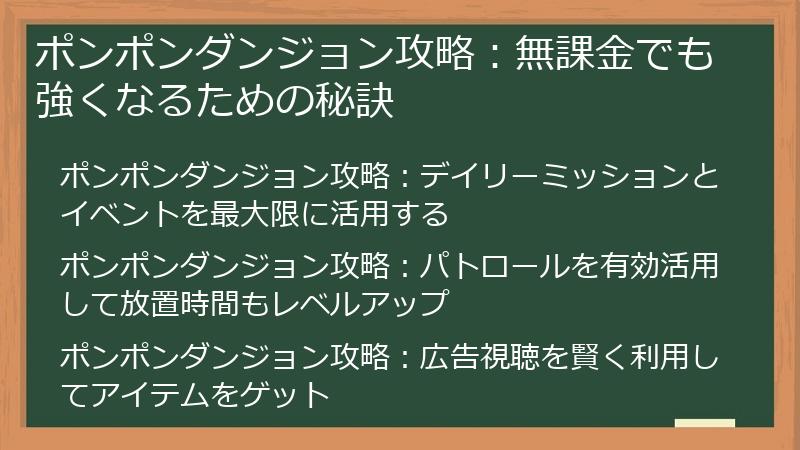 ポンポンダンジョン攻略：無課金でも強くなるための秘訣

ポンポンダンジョン攻略：デイリーミッションとイベントを最大限に活用する

ポンポンダンジョン攻略：パトロールを有効活用して放置時間もレベルアップ

ポンポンダンジョン攻略：広告視聴を賢く利用してアイテムをゲット